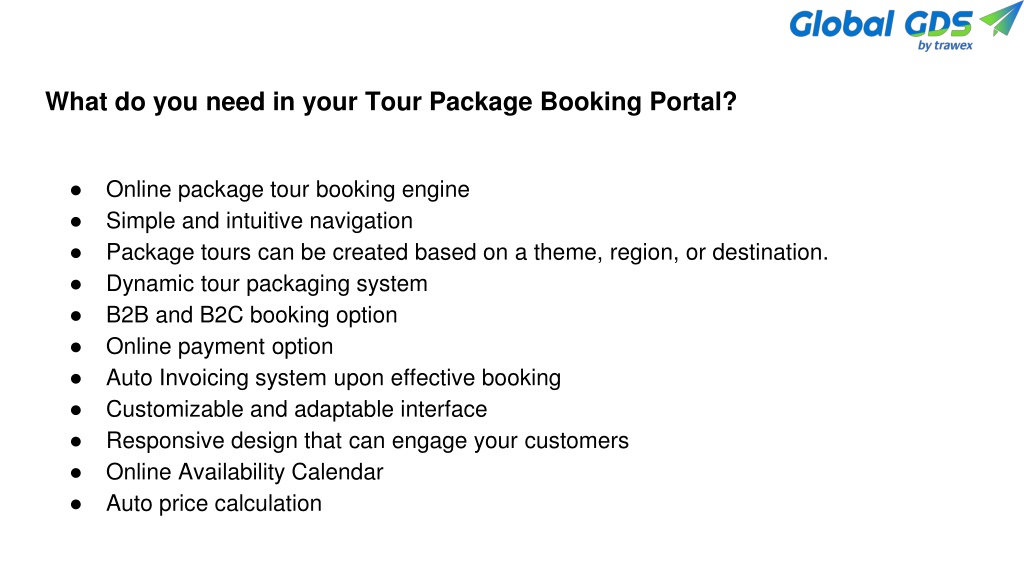 Global GDS
by trawex

What do you need in your Tour Package Booking Portal?

● Online package tour booking engine
● Simple and intuitive navigation
● Package tours can be created based on a theme, region, or destination.
● Dynamic tour packaging system
● B2B and B2C booking option
● Online payment option
● Auto Invoicing system upon effective booking
● Customizable and adaptable interface
● Responsive design that can engage your customers
● Online Availability Calendar
● Auto price calculation